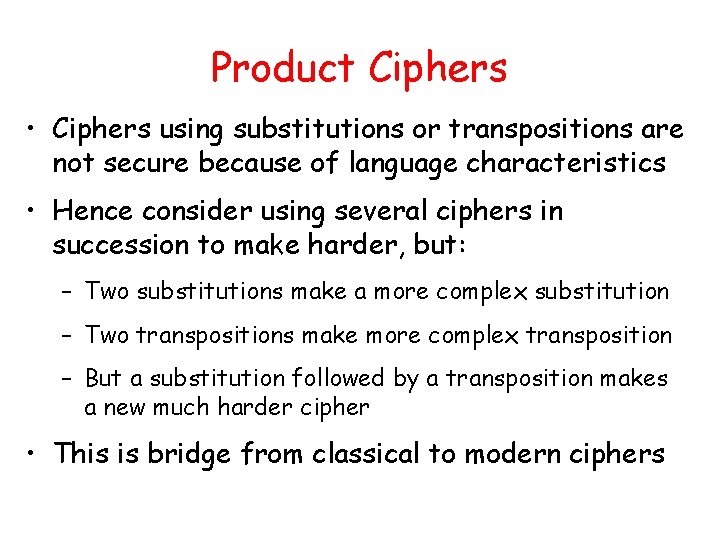 Product Ciphers

• Ciphers using substitutions or transpositions are not secure because of language characteristics

• Hence consider using several ciphers in succession to make harder, but:

– Two substitutions make a more complex substitution

– Two transpositions make more complex transposition

– But a substitution followed by a transposition makes a new much harder cipher

• This is bridge from classical to modern ciphers